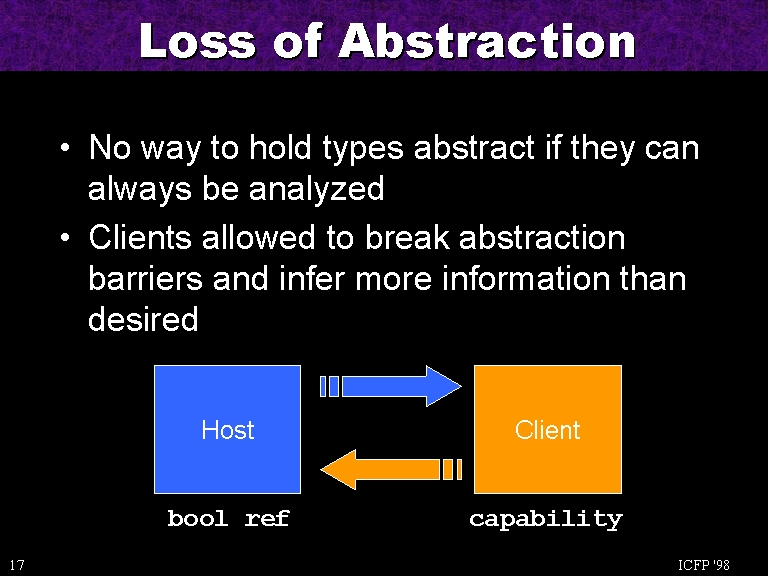 Loss of Abstraction

• No way to hold types abstract if they can always be analyzed

• Clients allowed to break abstraction barriers and infer more information than desired

Host

Client

bool ref

capability

17

ICFP '98